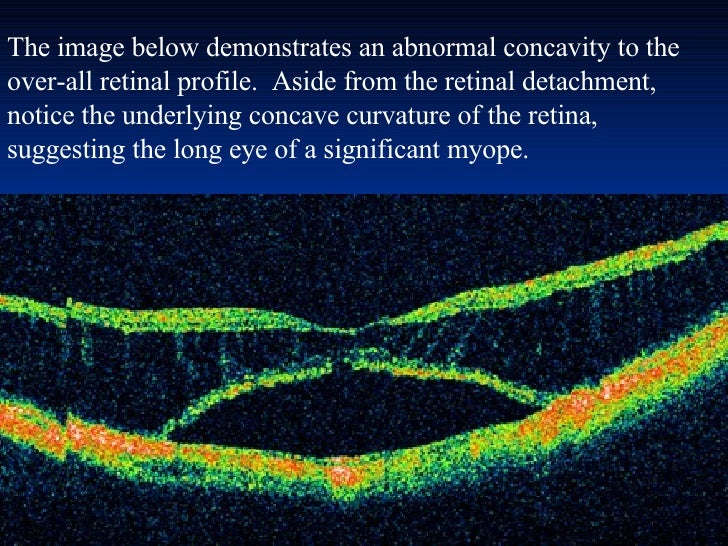 The image below demonstrates an abnormal concavity to the over-all retinal profile.  Aside from the retinal detachment, notice the underlying concave curvature of the retina, suggesting the long eye of a significant myope.